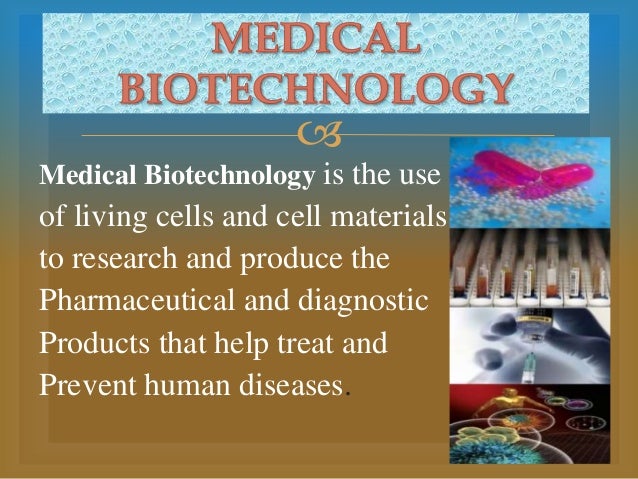 MEDICAL BIOTECHNOLOGY

Medical Biotechnology is the use of living cells and cell materials to research and produce the Pharmaceutical and diagnostic Products that help treat and Prevent human diseases.